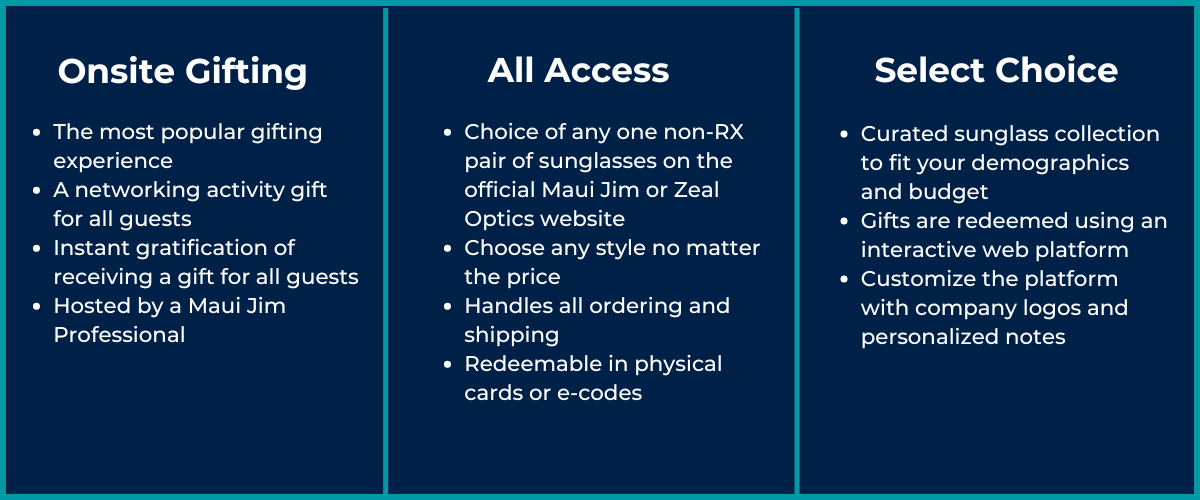 Onsite Gifting

- The most popular gifting experience
- A networking activity gift for all guests
- Instant gratification of receiving a gift for all guests
- Hosted by a Maui Jim Professional

All Access

- Choice of any one non-RX pair of sunglasses on the official Maui Jim or Zeal Optics website
- Choose any style no matter the price
- Handles all ordering and shipping
- Redeemable in physical cards or e-codes

Select Choice

- Curated sunglass collection to fit your demographics and budget
- Gifts are redeemed using an interactive web platform
- Customize the platform with company logos and personalized notes